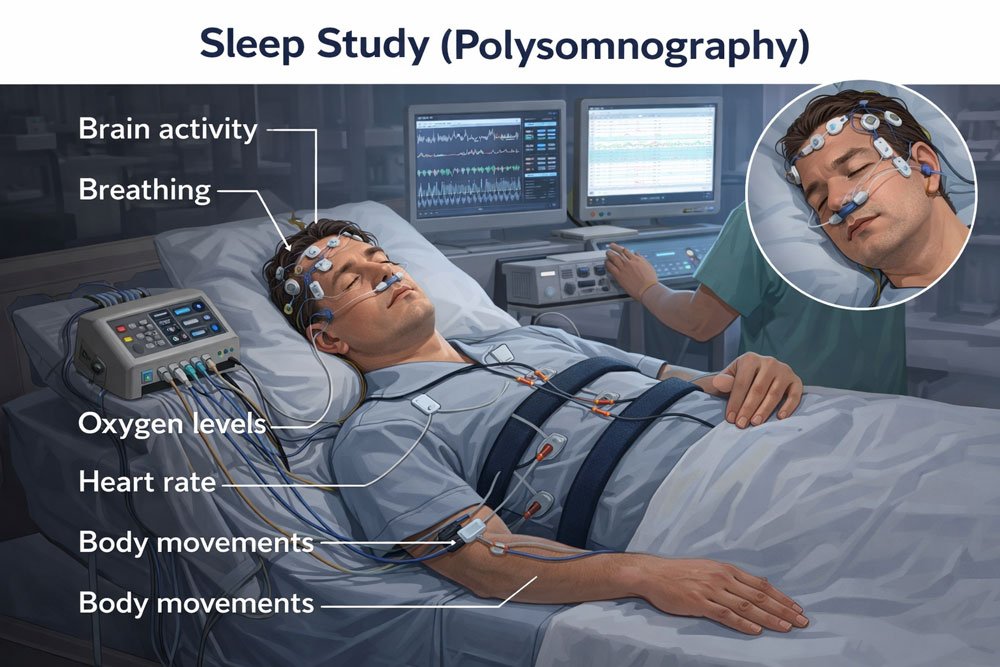 Sleep Study (Polysomnography)

Brain activity

Breathing

Oxygen levels

Heart rate

Body movements

Body movements